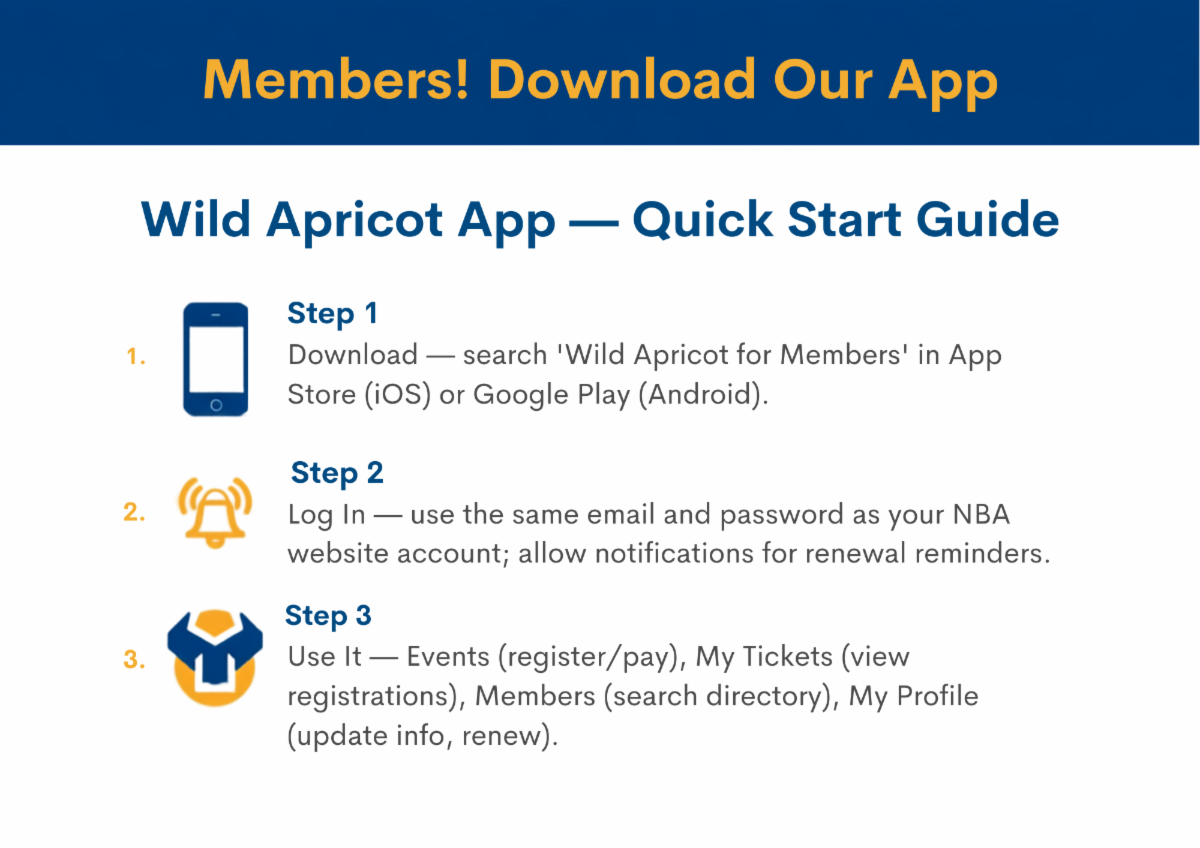 Members! Download Our App

Wild Apricot App — Quick Start Guide

1.

Step 1

Download — search 'Wild Apricot for Members' in App Store (iOS) or Google Play (Android).

2.

Step 2

Log In — use the same email and password as your NBA website account; allow notifications for renewal reminders.

3.

Step 3

Use It — Events (register/pay), My Tickets (view registrations), Members (search directory), My Profile (update info, renew).